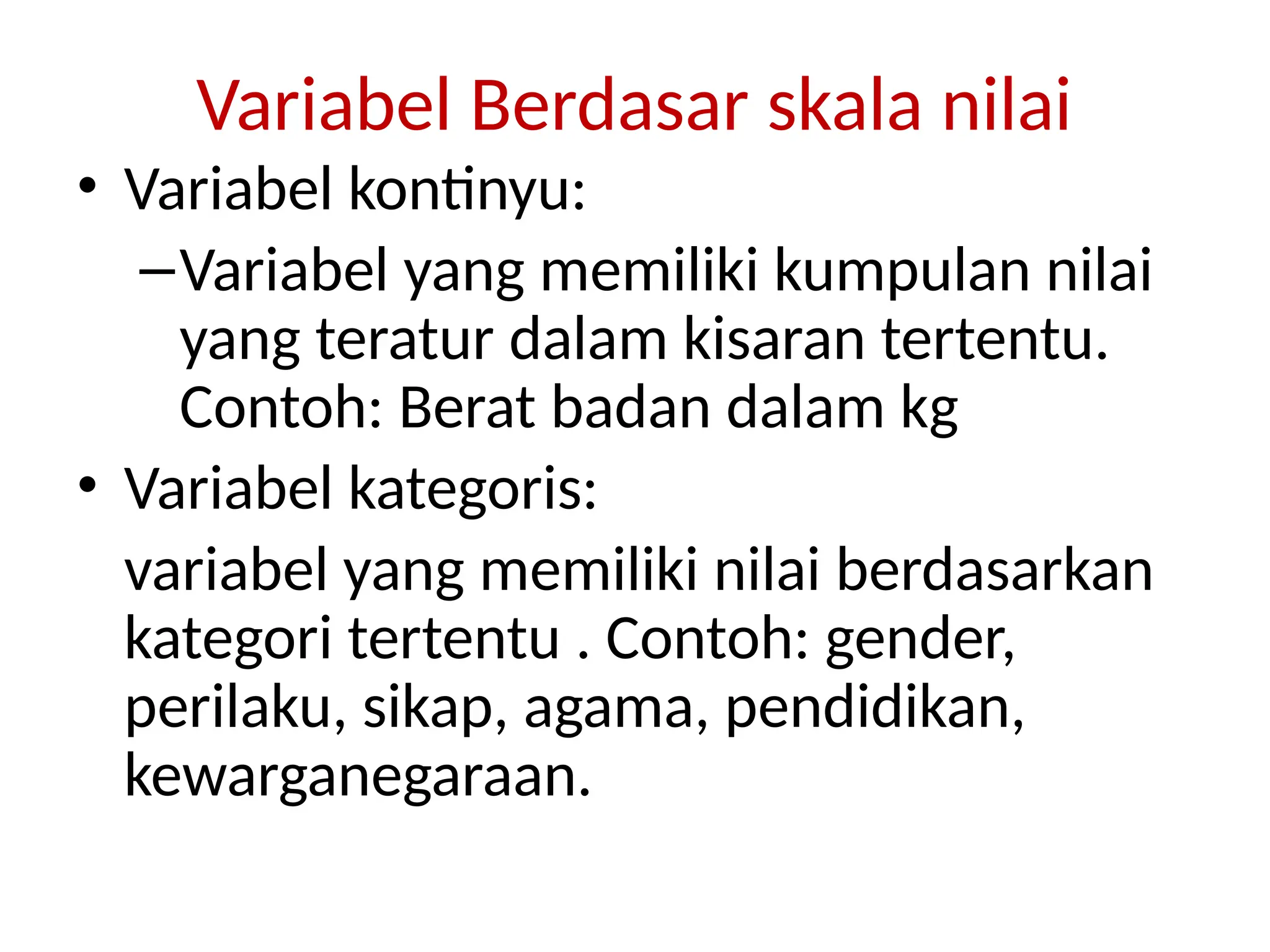 Variabel Berdasar skala nilai

• Variabel kontinyu:
 – Variabel yang memiliki kumpulan nilai yang teratur dalam kisaran tertentu. Contoh: Berat badan dalam kg

• Variabel kategoris:

variabel yang memiliki nilai berdasarkan kategori tertentu . Contoh: gender, perilaku, sikap, agama, pendidikan, kewarganegaraan.